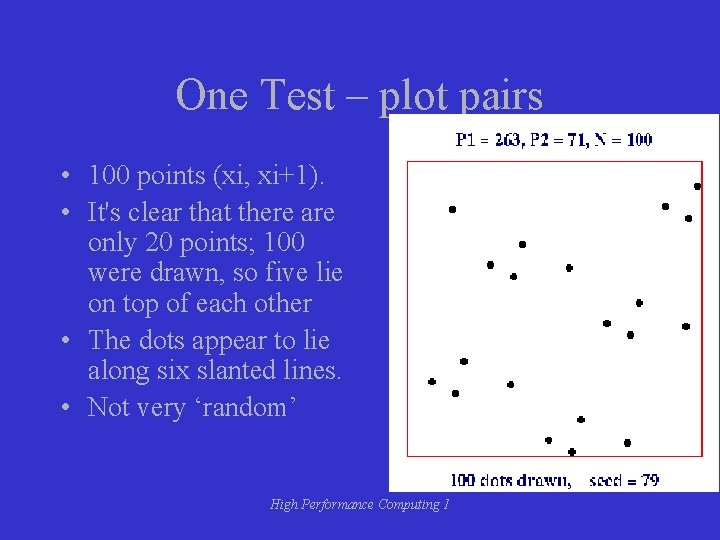 One Test – plot pairs

• 100 points (xi, xi+1).
• It's clear that there are only 20 points; 100 were drawn, so five lie on top of each other
• The dots appear to lie along six slanted lines.
• Not very ‘random’

P1 = 263, P2 = 71, N = 100

100 dots drawn, seed = 79

High Performance Computing 1